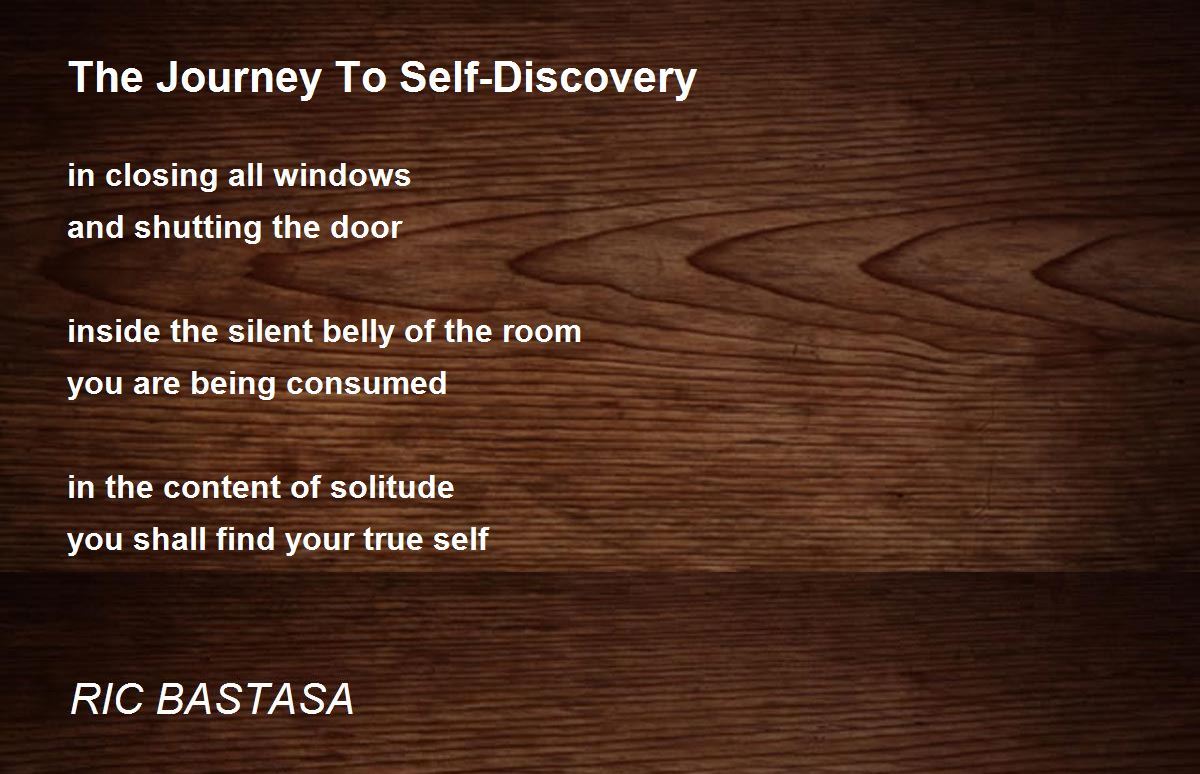 The Journey To Self-Discovery

in closing all windows
and shutting the door

inside the silent belly of the room
you are being consumed

in the content of solitude
you shall find your true self

RIC BASTASA